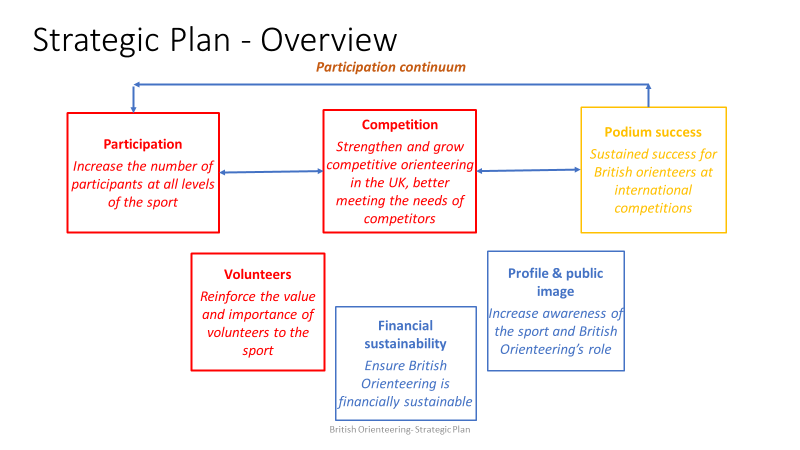 Strategic Plan - Overview

Participation continuum

Participation
Increase the number of participants at all levels of the sport

Competition
Strengthen and grow competitive orienteering in the UK, better meeting the needs of competitors

Podium success
Sustained success for British orienteers at international competitions

Volunteers
Reinforce the value and importance of volunteers to the sport

Financial sustainability
Ensure British Orienteering is financially sustainable

Profile & public image
Increase awareness of the sport and British Orienteering's role

British Orienteering- Strategic Plan